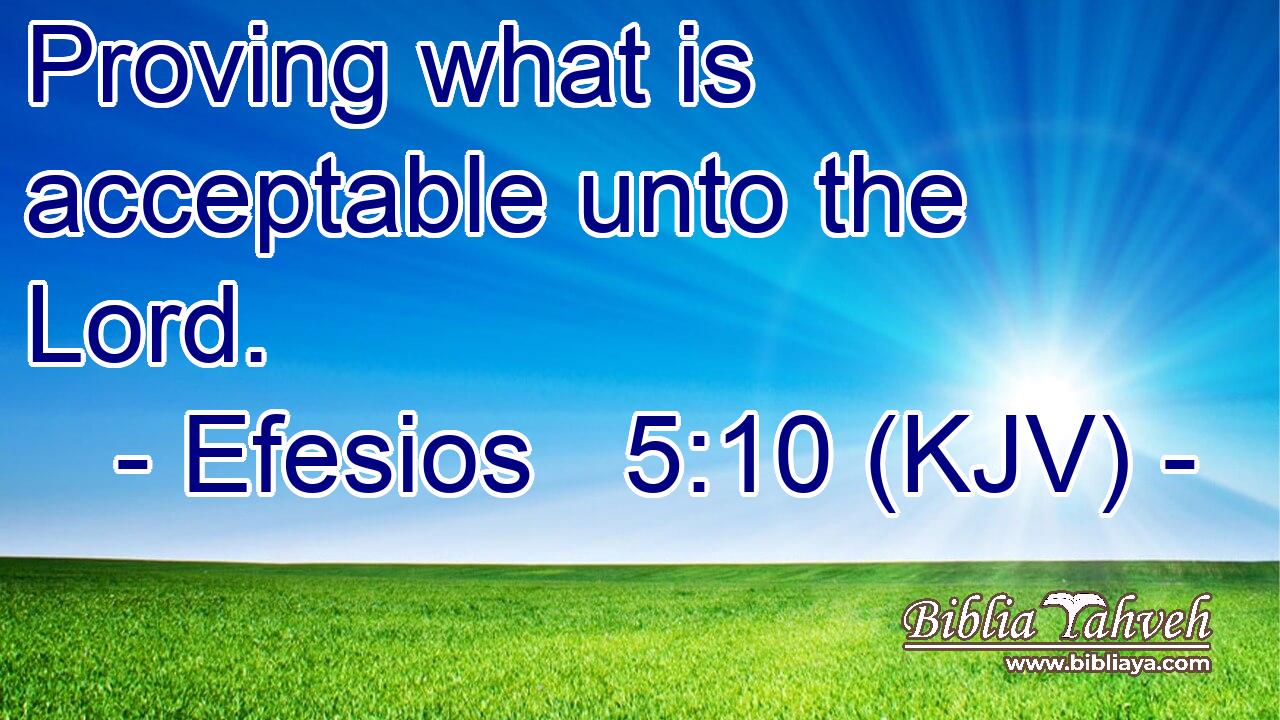 Proving what is acceptable unto the Lord.

- Efesios 5:10 (KJV) -

Biblia Yahveh
www.bibliaya.com